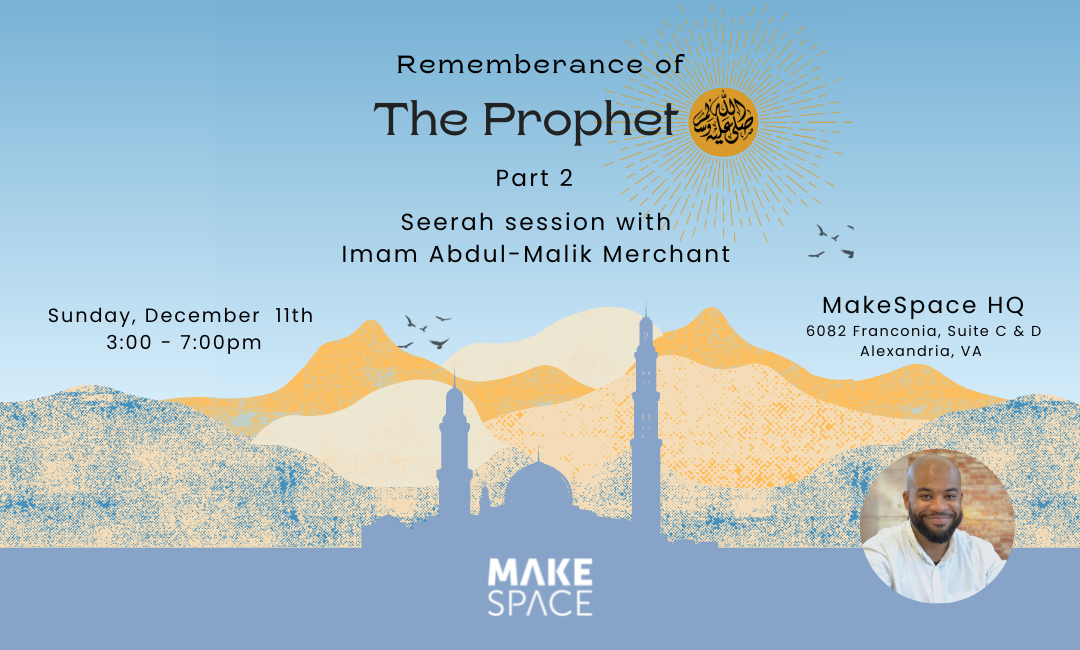 Rememberance of

The Prophet صلى الله عليه وسلم

Part 2

Seerah session with
Imam Abdul-Malik Merchant

Sunday, December 11th
3:00 - 7:00pm

MakeSpace HQ
6082 Franconia, Suite C & D
Alexandria, VA

MAKE
SPACE